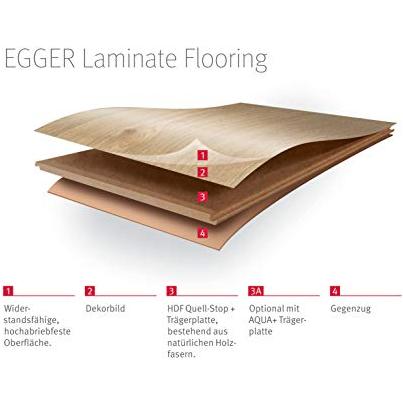 EGGER Laminate Flooring

1

2

3

4

1
Widerstandsfähige, hochabriebfeste Oberfläche.

2
Dekorbild

3
HDF Quell-Stop + Trägerplatte, bestehend aus natürlichen Holzfasern.

3A
Optional mit AQUA+ Trägerplatte

4
Gegenzug